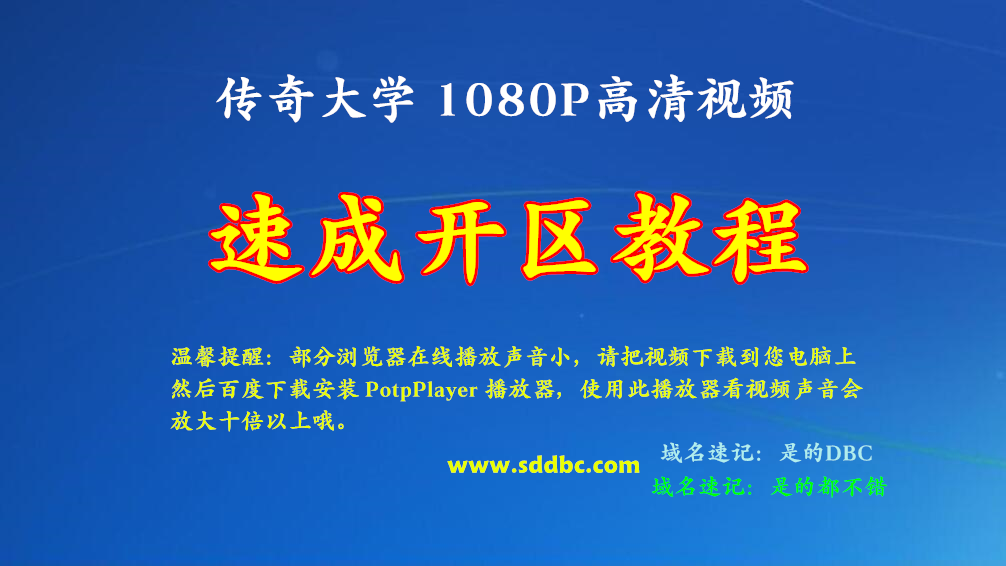 传奇大学 1080P高清视频

速成开区教程

温馨提醒：部分浏览器在线播放声音小，请把视频下载到您电脑上然后百度下载安装 PotpPlayer 播放器，使用此播放器看视频声音会放大十倍以上哦。

www.sddbc.com

域名速记：是的DBC

域名速记：是的都不错